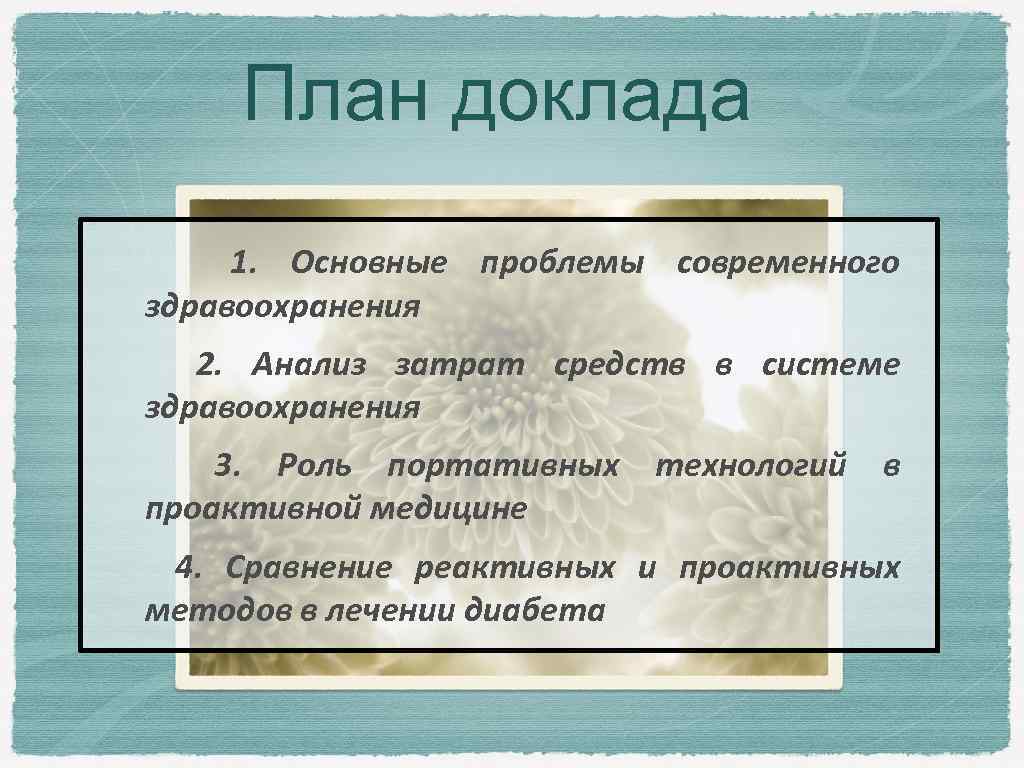 План доклада

1. Основные проблемы современного здравоохранения

2. Анализ затрат средств в системе здравоохранения

3. Роль портативных технологий в проактивной медицине

4. Сравнение реактивных и проактивных методов в лечении диабета